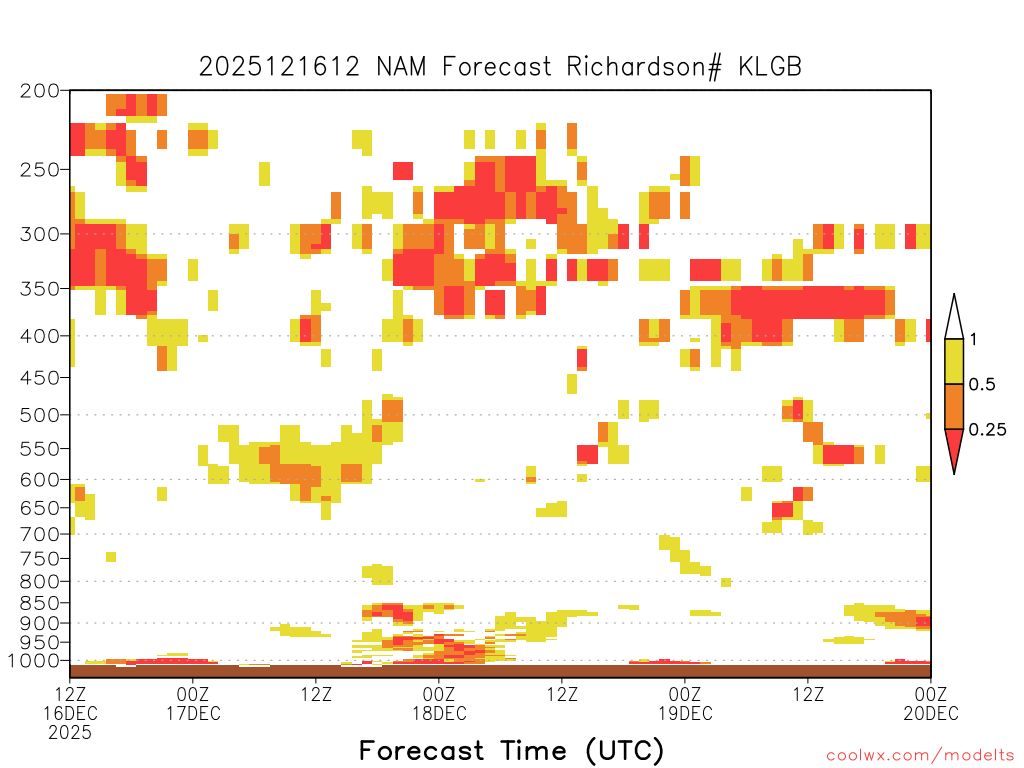 2025121612 NAM Forecast Richardson# KLGB

200
250
300
350
400
450
500
550
600
650
700
750
800
850
900
950
1000

1
0.5
0.25

12Z
16DEC
2025
00Z
17DEC
12Z
00Z
18DEC
12Z
00Z
19DEC
12Z
00Z
20DEC

Forecast Time (UTC)

coolwx.com/modelts